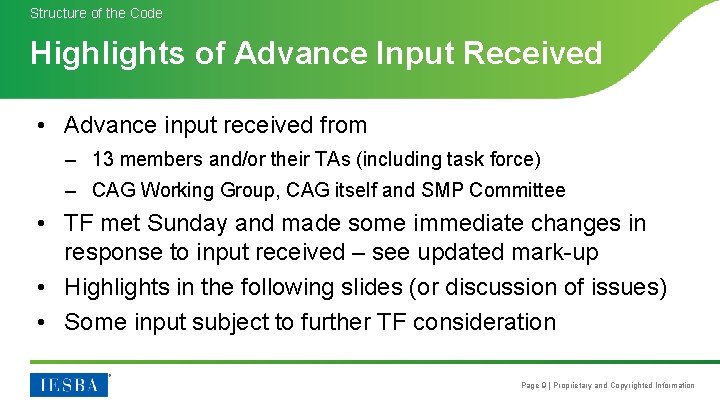 Structure of the Code

Highlights of Advance Input Received

• Advance input received from
– 13 members and/or their TAs (including task force)
– CAG Working Group, CAG itself and SMP Committee
• TF met Sunday and made some immediate changes in response to input received – see updated mark-up
• Highlights in the following slides (or discussion of issues)
• Some input subject to further TF consideration

IESBA

Page 9 | Proprietary and Copyrighted Information